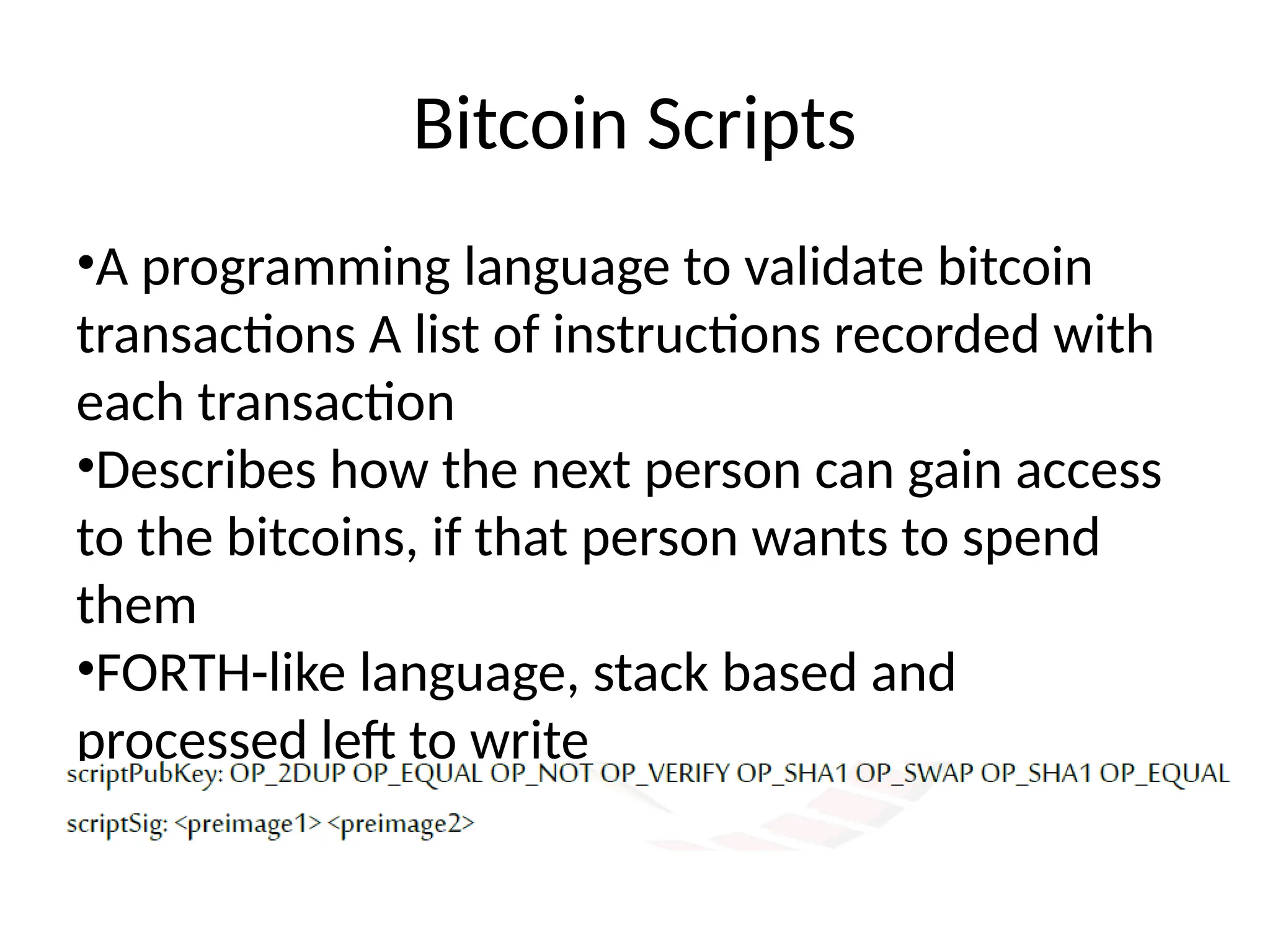 Bitcoin Scripts

•A programming language to validate bitcoin transactions A list of instructions recorded with each transaction

•Describes how the next person can gain access to the bitcoins, if that person wants to spend them

•FORTH-like language, stack based and processed left to write

scriptPubKey: OP_2DUP OP_EQUAL OP_NOT OP_VERIFY OP_SHA1 OP_SWAP OP_SHA1 OP_EQUAL

scriptSig: <preimage1> <preimage2>